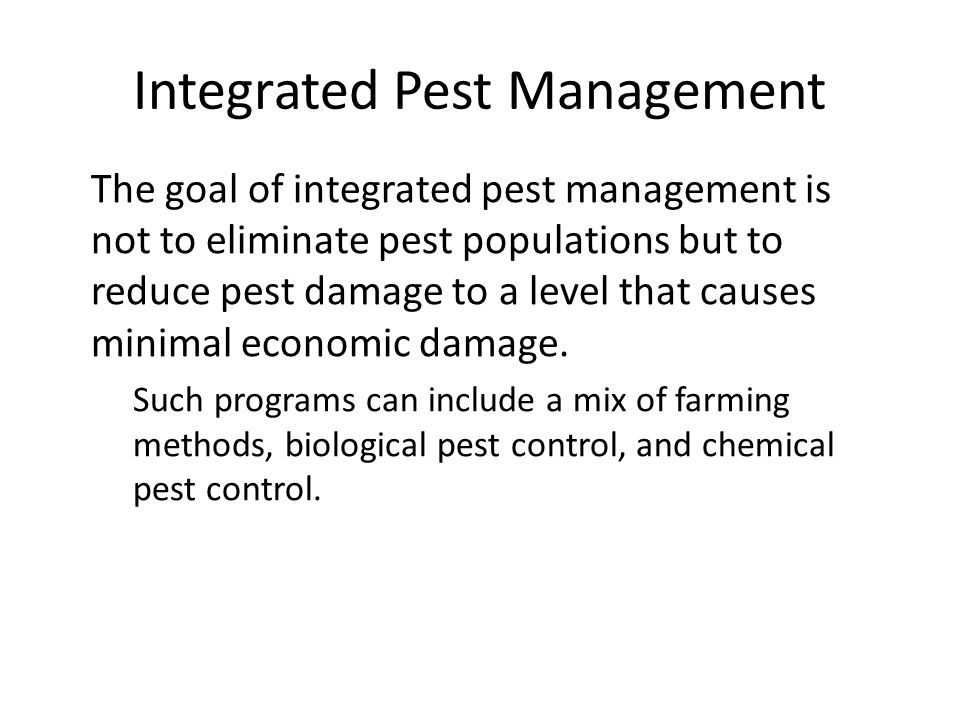 Integrated Pest Management

The goal of integrated pest management is not to eliminate pest populations but to reduce pest damage to a level that causes minimal economic damage.

Such programs can include a mix of farming methods, biological pest control, and chemical pest control.